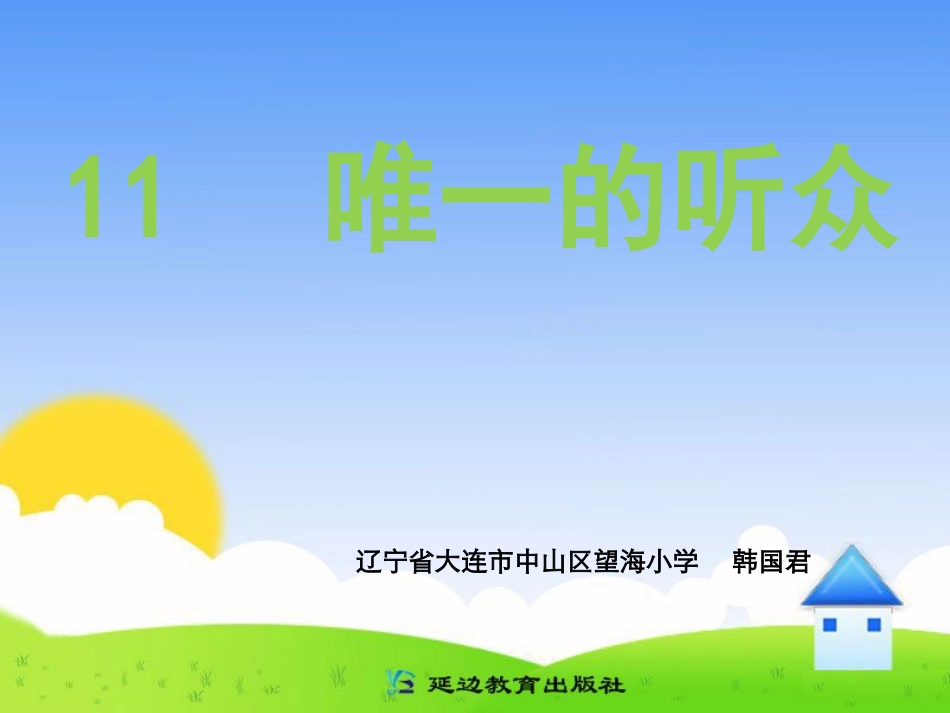 11 唯一的听众

辽宁省大连市中山区望海小学 韩国君

延边教育出版社